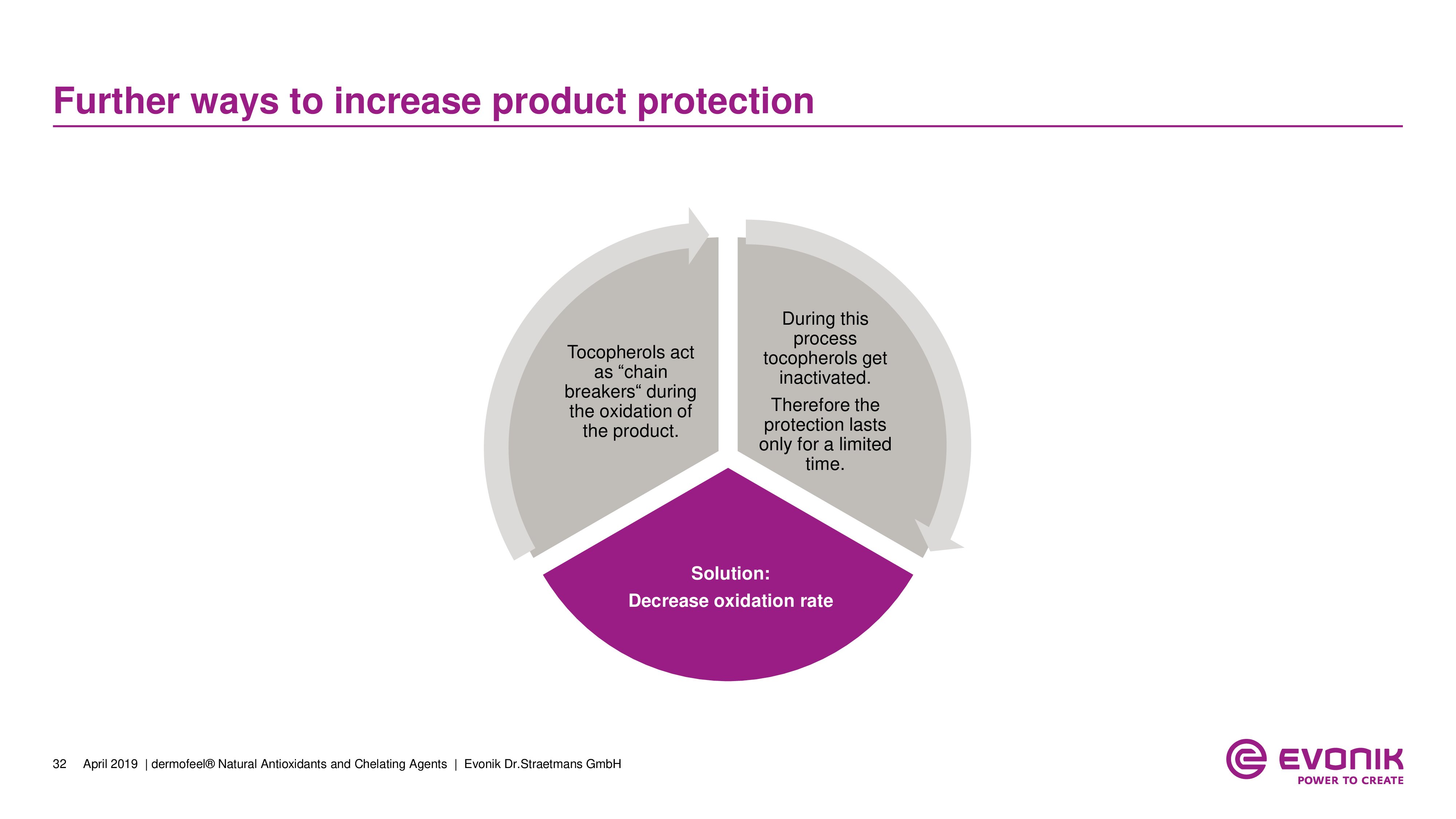 Further ways to increase product protection

Tocopherols act as “chain breakers“ during the oxidation of the product.

During this process tocopherols get inactivated.

Therefore the protection lasts only for a limited time.

Solution:

Decrease oxidation rate

32 April 2019 | dermofeel® Natural Antioxidants and Chelating Agents | Evonik Dr.Straetmans GmbH

EVONIK
POWER TO CREATE